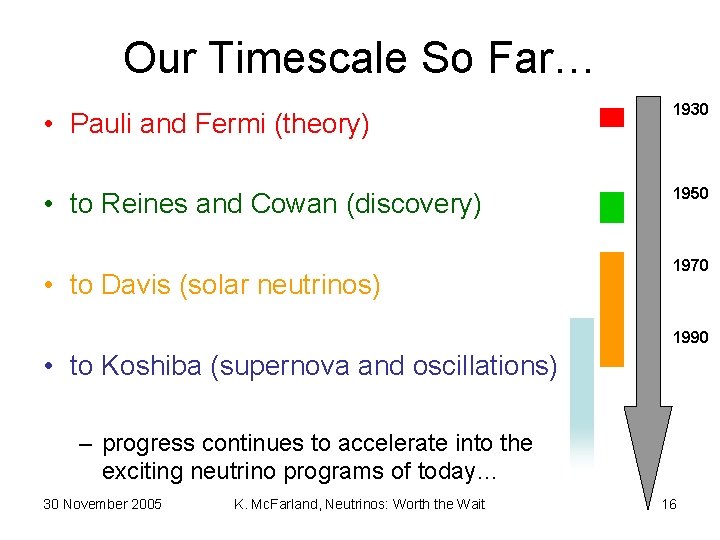 Our Timescale So Far…

• Pauli and Fermi (theory)

• to Reines and Cowan (discovery)

• to Davis (solar neutrinos)

• to Koshiba (supernova and oscillations)

– progress continues to accelerate into the exciting neutrino programs of today…

1930

1950

1970

1990

30 November 2005

K. McFarland, Neutrinos: Worth the Wait

16